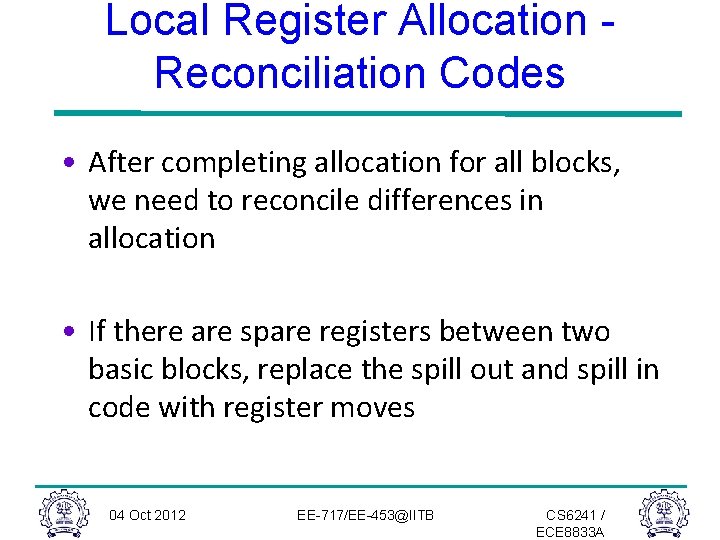 Local Register Allocation - Reconciliation Codes

• After completing allocation for all blocks, we need to reconcile differences in allocation

• If there are spare registers between two basic blocks, replace the spill out and spill in code with register moves

04 Oct 2012

EE-717/EE-453@IITB

CS6241 / ECE8833A